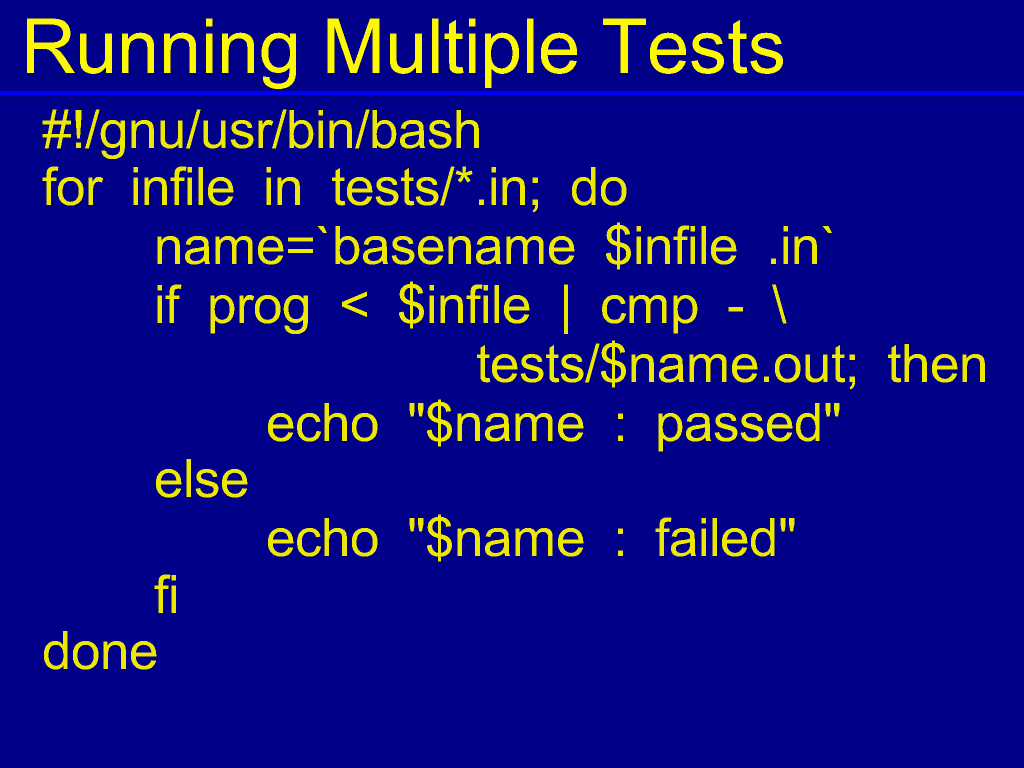 Running Multiple Tests

#!/gnu/usr/bin/bash
for infile in tests/*.in; do
name=`basename $infile .in`
if prog < $infile | cmp - \
tests/$name.out; then
echo "$name : passed"
else
echo "$name : failed"
fi
done